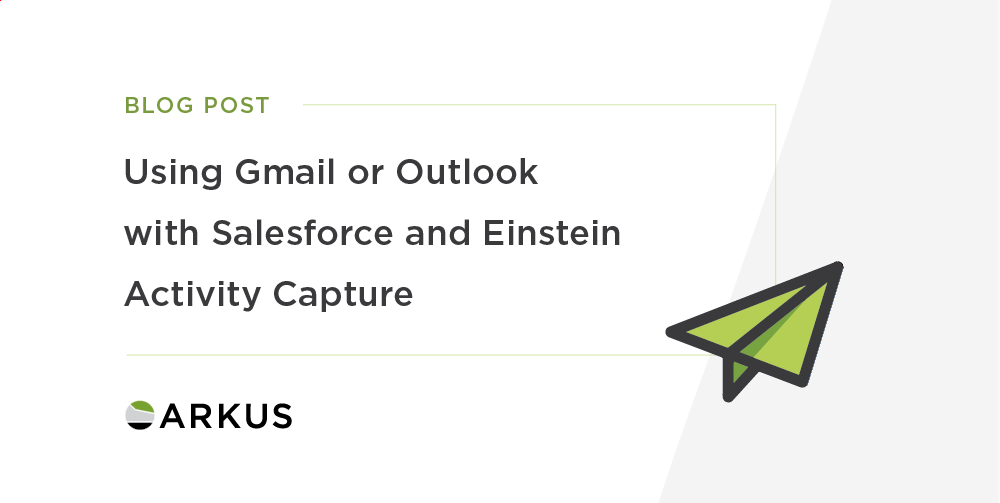 BLOG POST

Using Gmail or Outlook with Salesforce and Einstein Activity Capture

ARKUS